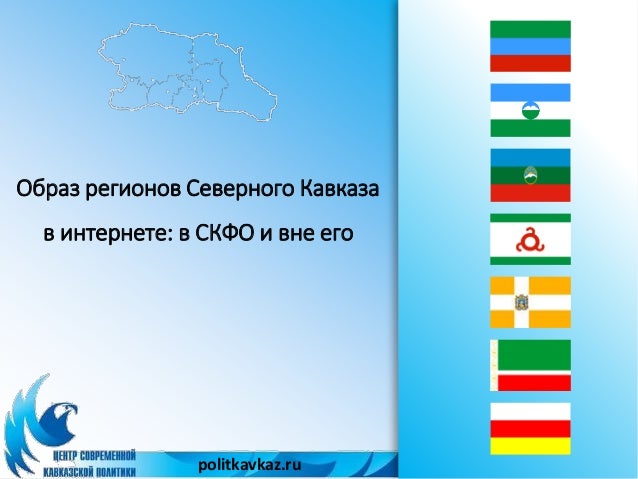 Образ регионов Северного Кавказа в интернете: в СКФО и вне его

ЦЕНТР СОВРЕМЕННОЙ КАВКАЗСКОЙ ПОЛИТИКИ

politkavkaz.ru